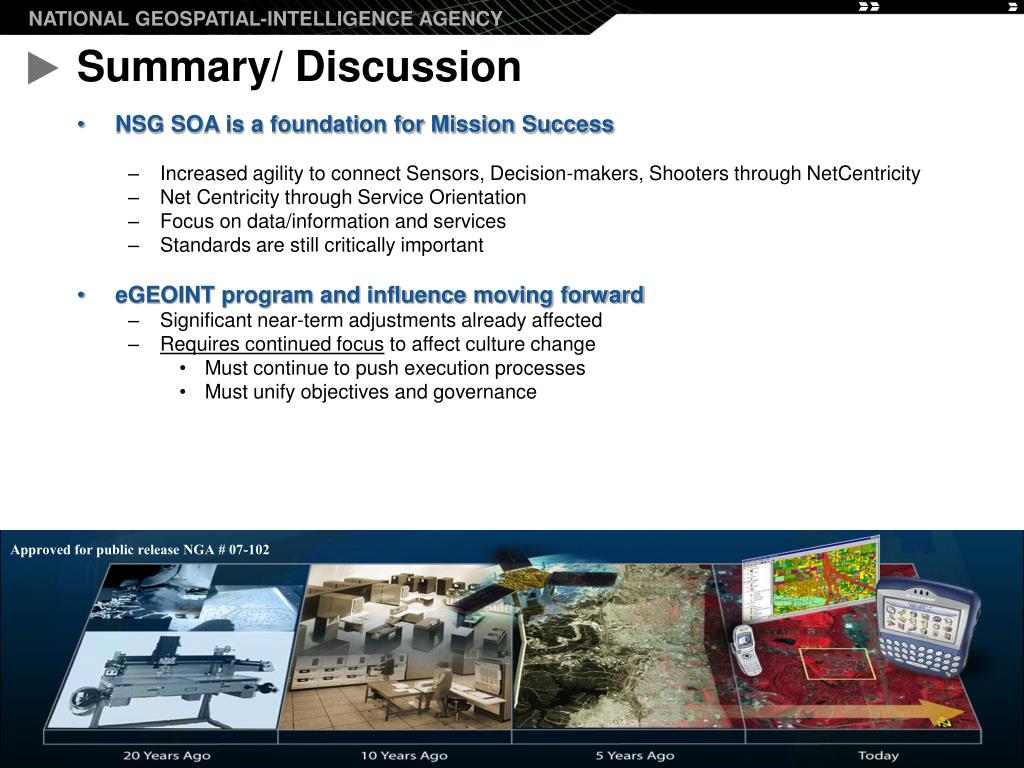 NATIONAL GEOSPATIAL-INTELLIGENCE AGENCY

Summary/ Discussion

• NSG SOA is a foundation for Mission Success

– Increased agility to connect Sensors, Decision-makers, Shooters through NetCentricity
– Net Centricity through Service Orientation
– Focus on data/information and services
– Standards are still critically important

• eGEOINT program and influence moving forward
– Significant near-term adjustments already affected
– Requires continued focus to affect culture change
• Must continue to push execution processes
• Must unify objectives and governance

Approved for public release NGA # 07-102

20 Years Ago
10 Years Ago
5 Years Ago
Today